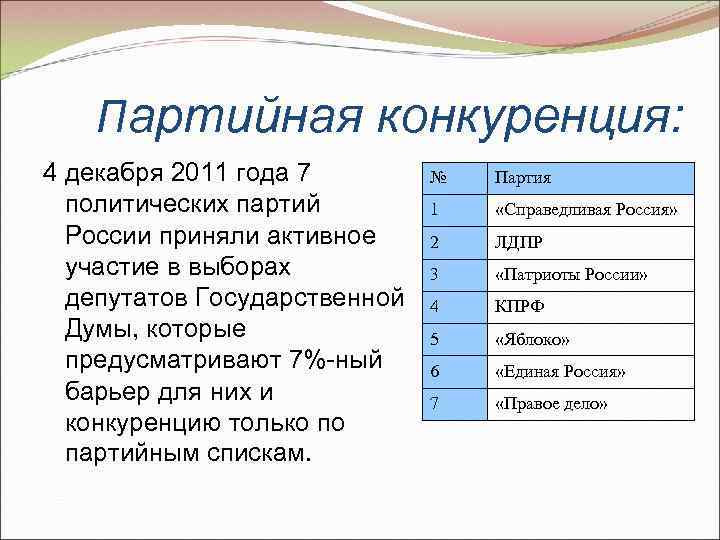 Партийная конкуренция:

4 декабря 2011 года 7 политических партий России приняли активное участие в выборах депутатов Государственной Думы, которые предусматривают 7%-ный барьер для них и конкуренцию только по партийным спискам.

| № | Партия |
|---|---|
| 1 | «Справедливая Россия» |
| 2 | ЛДПР |
| 3 | «Патриоты России» |
| 4 | КПРФ |
| 5 | «Яблоко» |
| 6 | «Единая Россия» |
| 7 | «Правое дело» |